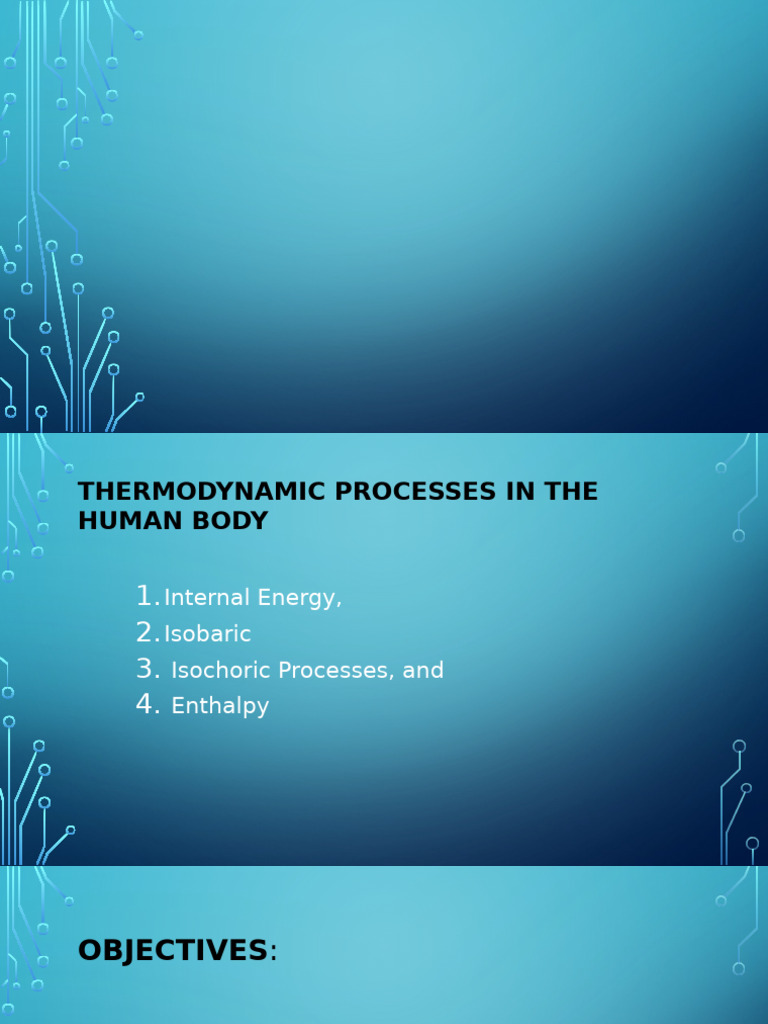 THERMODYNAMIC PROCESSES IN THE HUMAN BODY

1. Internal Energy,
2. Isobaric
3. Isochoric Processes, and
4. Enthalpy

OBJECTIVES: